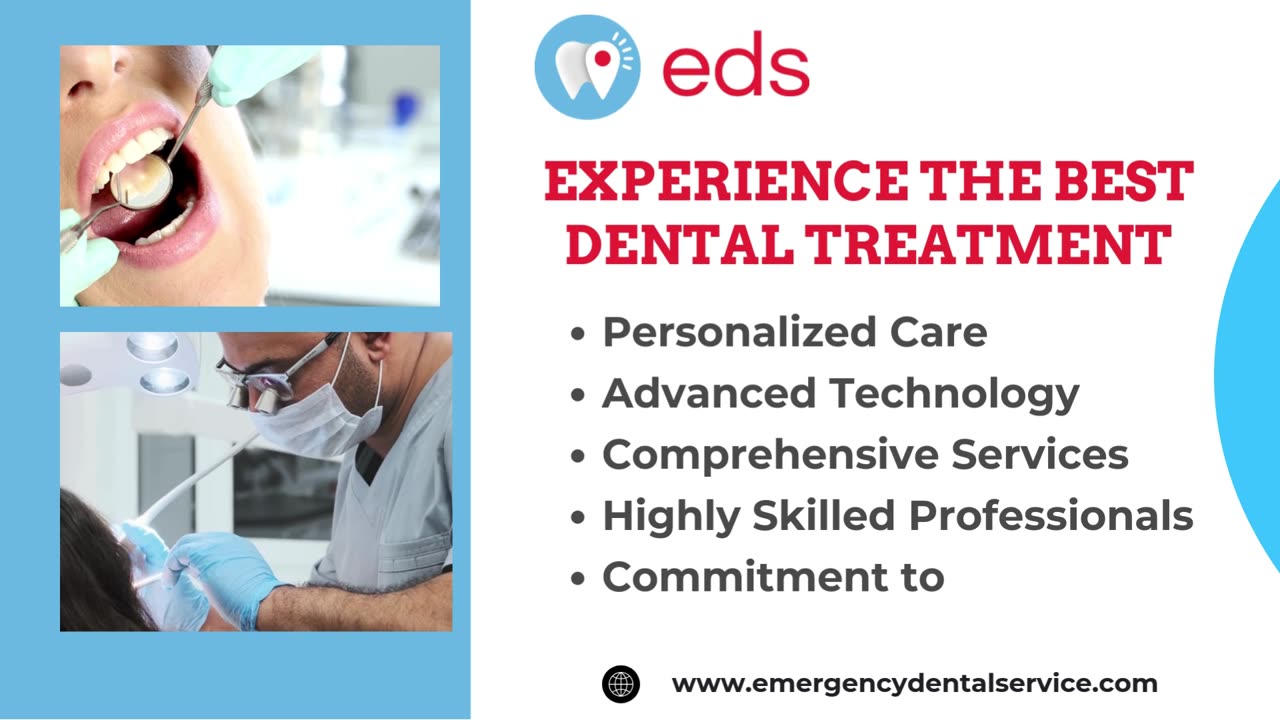 eds

EXPERIENCE THE BEST DENTAL TREATMENT

• Personalized Care
• Advanced Technology
• Comprehensive Services
• Highly Skilled Professionals
• Commitment to

www.emergencydentalservice.com